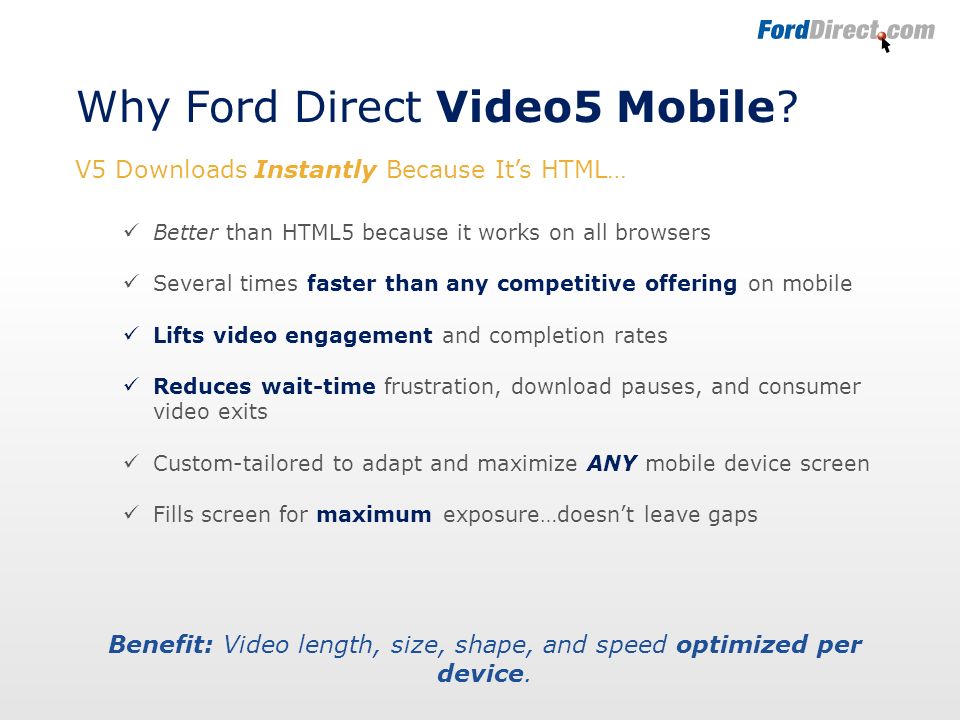 FordDirect.com

Why Ford Direct Video5 Mobile?

V5 Downloads Instantly Because It's HTML…

✓ Better than HTML5 because it works on all browsers

✓ Several times faster than any competitive offering on mobile

✓ Lifts video engagement and completion rates

✓ Reduces wait-time frustration, download pauses, and consumer video exits

✓ Custom-tailored to adapt and maximize ANY mobile device screen

✓ Fills screen for maximum exposure…doesn't leave gaps

Benefit: Video length, size, shape, and speed optimized per device.